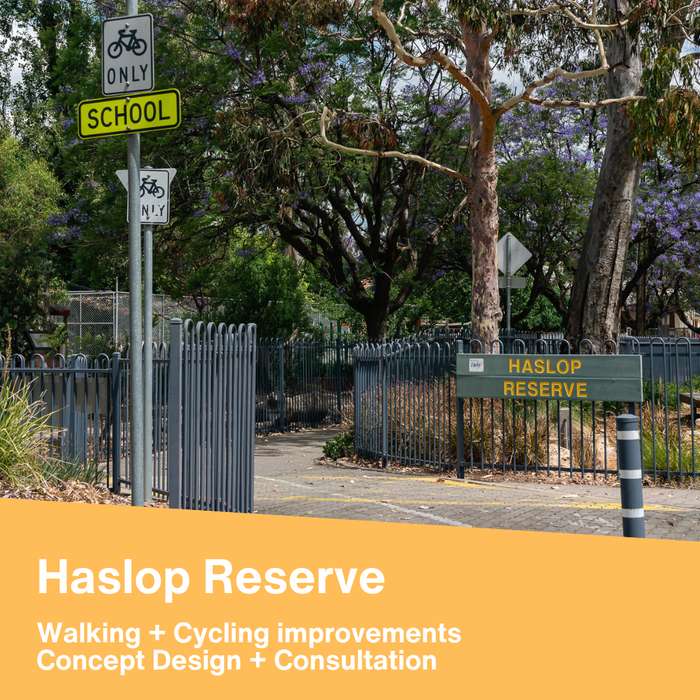 ONLY

SCHOOL

ONLY

HASLOP RESERVE

Haslop Reserve

Walking + Cycling improvements
Concept Design + Consultation